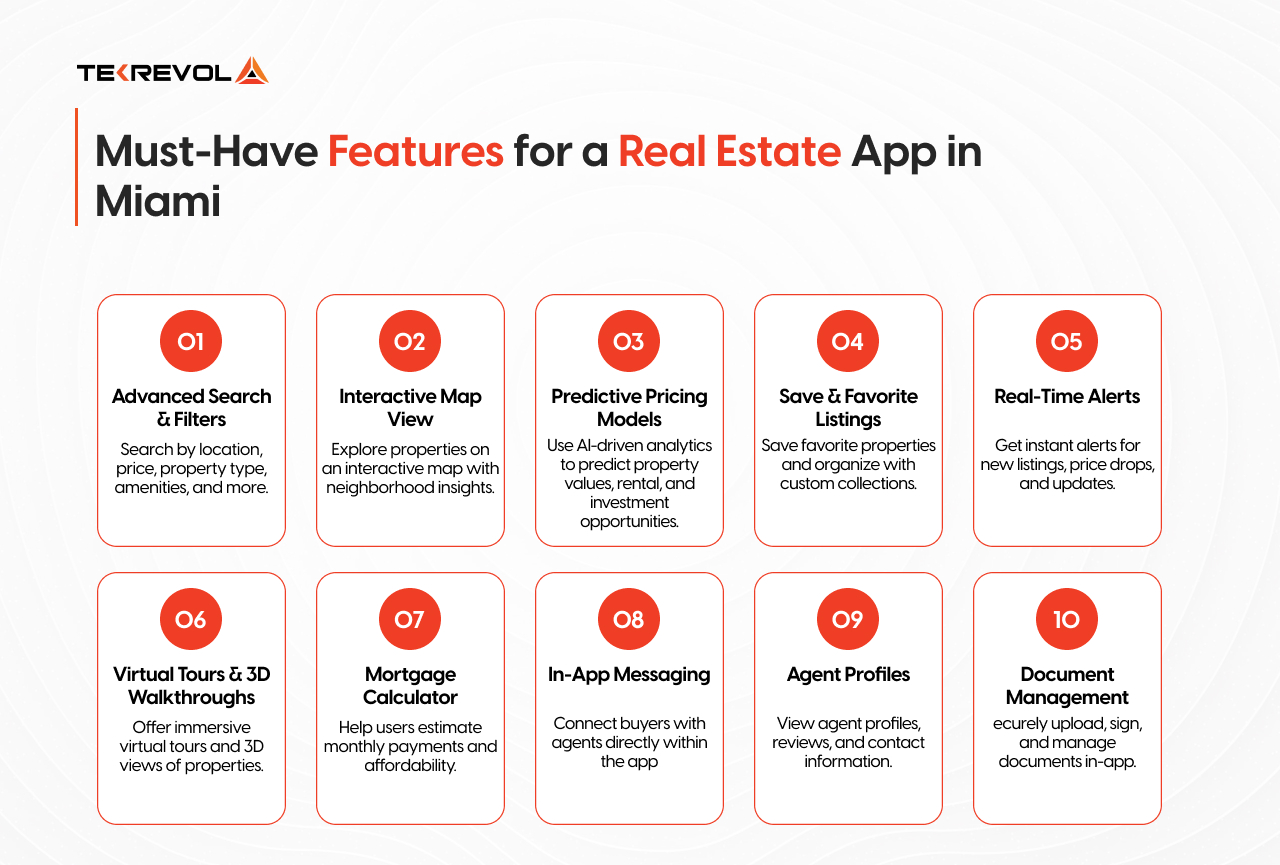 TEKREVOL

Must-Have Features for a Real Estate App in Miami

01
Advanced Search & Filters
Search by location, price, property type, amenities, and more.

02
Interactive Map View
Explore properties on an interactive map with neighborhood insights.

03
Predictive Pricing Models
Use AI-driven analytics to predict property values, rental, and investment opportunities.

04
Save & Favorite Listings
Save favorite properties and organize with custom collections.

05
Real-Time Alerts
Get instant alerts for new listings, price drops, and updates.

06
Virtual Tours & 3D Walkthroughs
Offer immersive virtual tours and 3D views of properties.

07
Mortgage Calculator
Help users estimate monthly payments and affordability.

08
In-App Messaging
Connect buyers with agents directly within the app

09
Agent Profiles
View agent profiles, reviews, and contact information.

10
Document Management
ecurely upload, sign, and manage documents in-app.